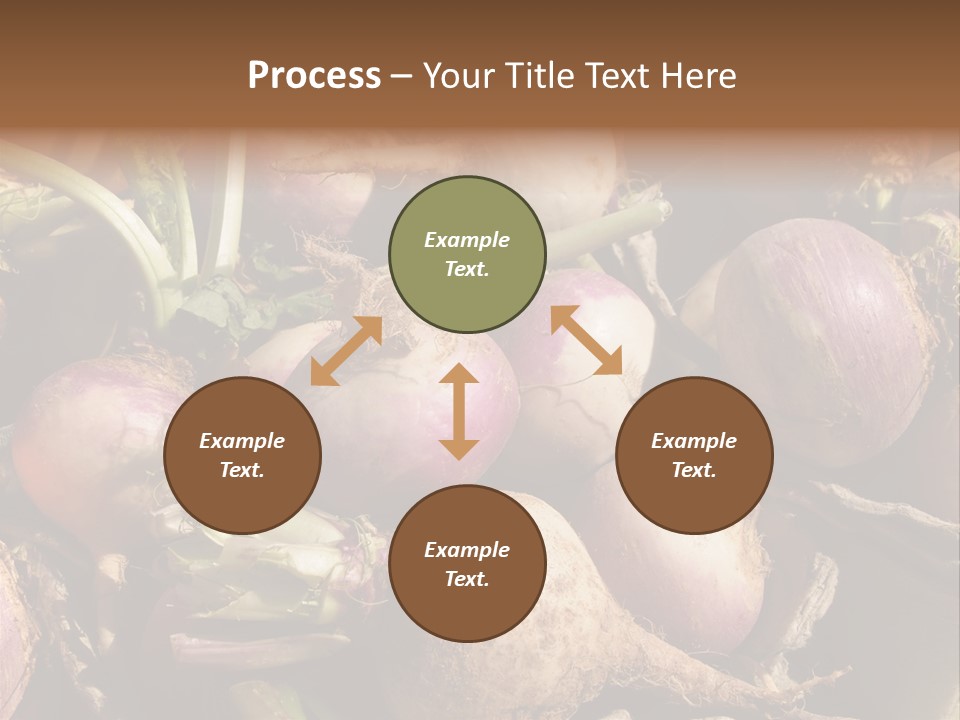 Process – Your Title Text Here

Example Text.

Example Text.

Example Text.

Example Text.